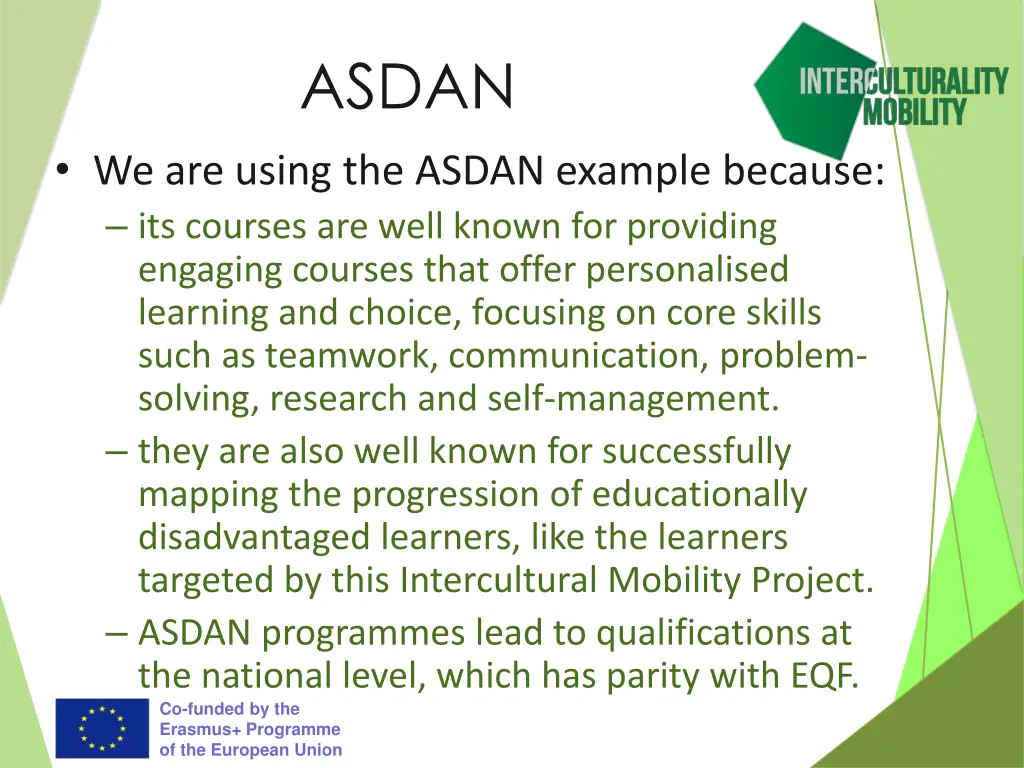 ASDAN

INTERCULTURALITY MOBILITY

• We are using the ASDAN example because:
– its courses are well known for providing engaging courses that offer personalised learning and choice, focusing on core skills such as teamwork, communication, problem-solving, research and self-management.
– they are also well known for successfully mapping the progression of educationally disadvantaged learners, like the learners targeted by this Intercultural Mobility Project.
– ASDAN programmes lead to qualifications at the national level, which has parity with EQF.

Co-funded by the Erasmus+ Programme of the European Union